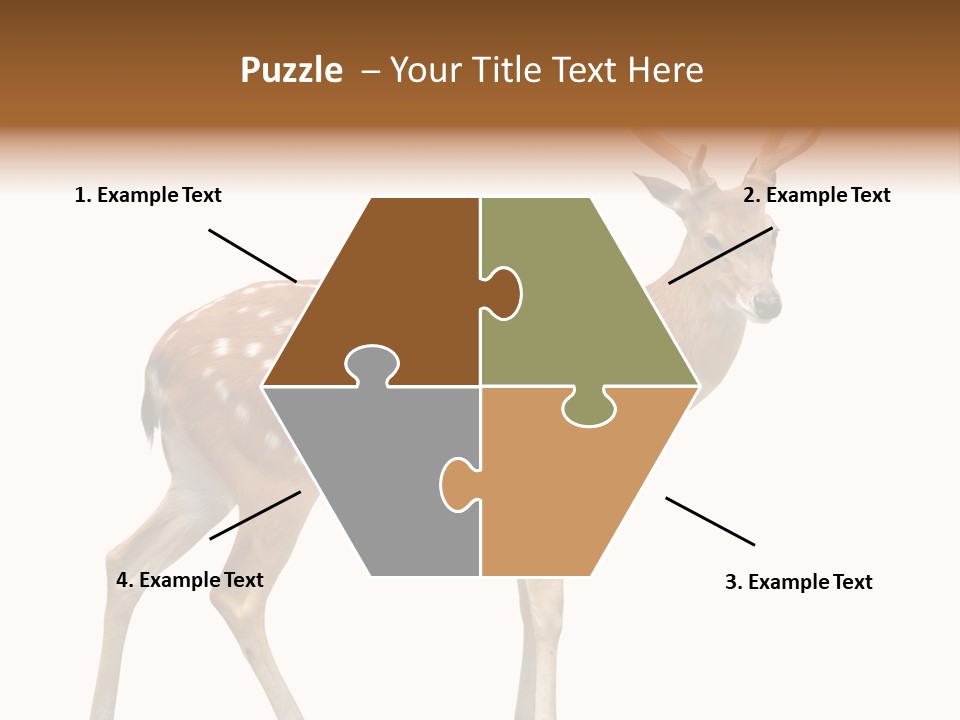 Puzzle – Your Title Text Here

1. Example Text

2. Example Text

4. Example Text

3. Example Text